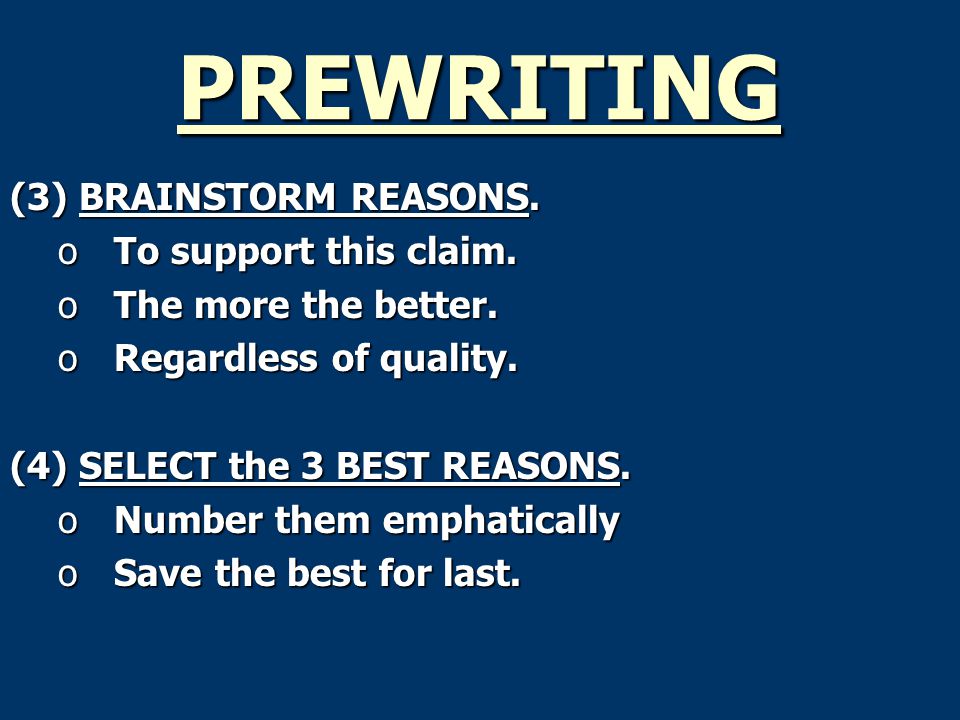 PREWRITING

(3) BRAINSTORM REASONS.
o To support this claim.
o The more the better.
o Regardless of quality.

(4) SELECT the 3 BEST REASONS.
o Number them emphatically
o Save the best for last.